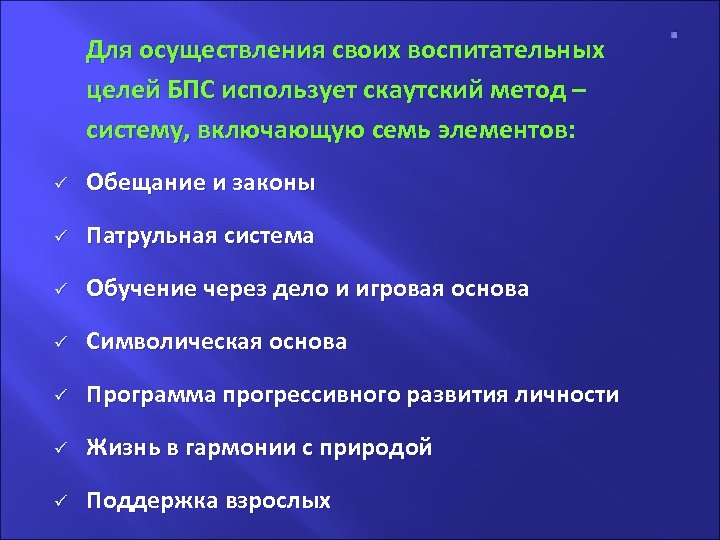 Для осуществления своих воспитательных целей БПС использует скаутский метод – систему, включающую семь элементов:

✓ Обещание и законы
✓ Патрульная система
✓ Обучение через дело и игровая основа
✓ Символическая основа
✓ Программа прогрессивного развития личности
✓ Жизнь в гармонии с природой
✓ Поддержка взрослых